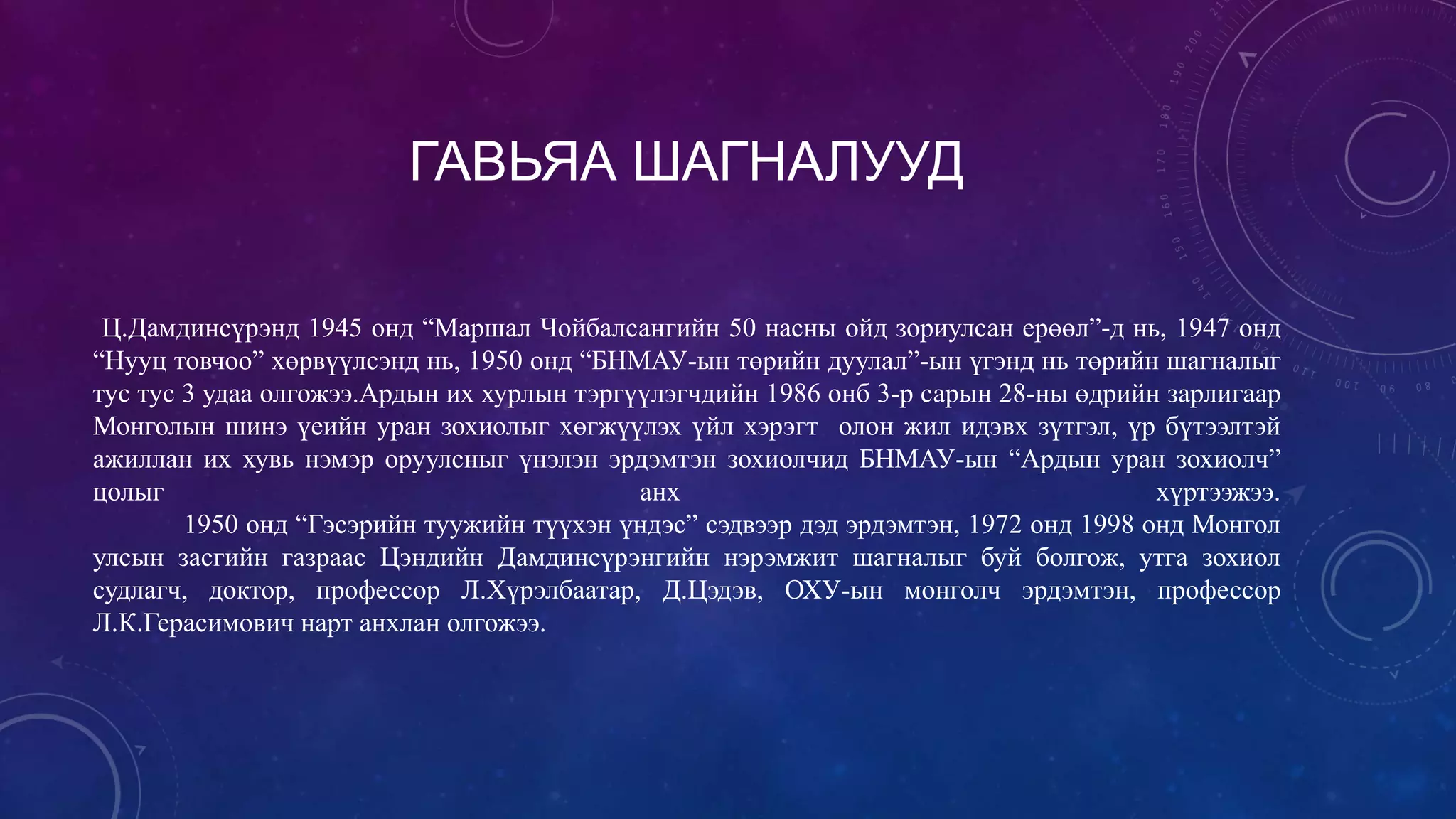 ГАВЬЯА ШАГНАЛУУД

Ц.Дамдинсүрэнд 1945 онд “Маршал Чойбалсангийн 50 насны ойд зориулсан ерөөл”-д нь, 1947 онд “Нууц товчоо” хөрвүүлсэнд нь, 1950 онд “БНМАУ-ын төрийн дуулал”-ын үгэнд нь төрийн шагналыг тус тус 3 удаа олгожээ.Ардын их хурлын тэргүүлэгчдийн 1986 онб 3-р сарын 28-ны өдрийн зарлигаар Монголын шинэ үеийн уран зохиолыг хөгжүүлэх үйл хэрэгт олон жил идэвх зүтгэл, үр бүтээлтэй ажиллан их хувь нэмэр оруулсныг үнэлэн эрдэмтэн зохиолчид БНМАУ-ын “Ардын уран зохиолч” цолыг анх хүртээжээ.

1950 онд “Гэсэрийн туужийн түүхэн үндэс” сэдвээр дэд эрдэмтэн, 1972 онд 1998 онд Монгол улсын засгийн газраас Цэндийн Дамдинсүрэнгийн нэрэмжит шагналыг буй болгож, утга зохиол судлагч, доктор, профессор Л.Хүрэлбаатар, Д.Цэдэв, ОХУ-ын монголч эрдэмтэн, профессор Л.К.Герасимович нарт анхлан олгожээ.